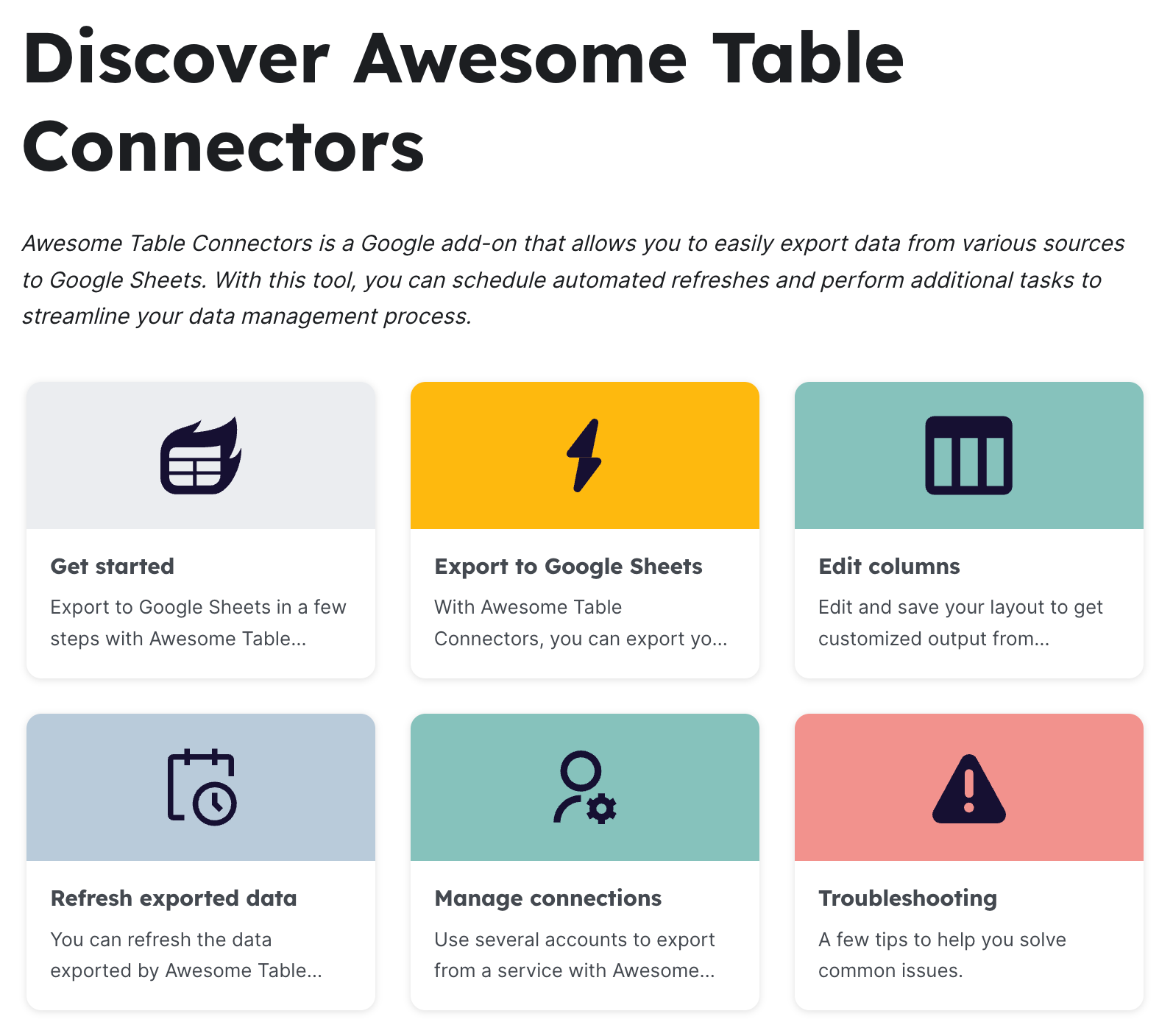 Discover Awesome Table Connectors

Awesome Table Connectors is a Google add-on that allows you to easily export data from various sources to Google Sheets. With this tool, you can schedule automated refreshes and perform additional tasks to streamline your data management process.

Get started

Export to Google Sheets in a few steps with Awesome Table...

Export to Google Sheets

With Awesome Table Connectors, you can export yo...

Edit columns

Edit and save your layout to get customized output from...

Refresh exported data

You can refresh the data exported by Awesome Table...

Manage connections

Use several accounts to export from a service with Awesome...

Troubleshooting

A few tips to help you solve common issues.